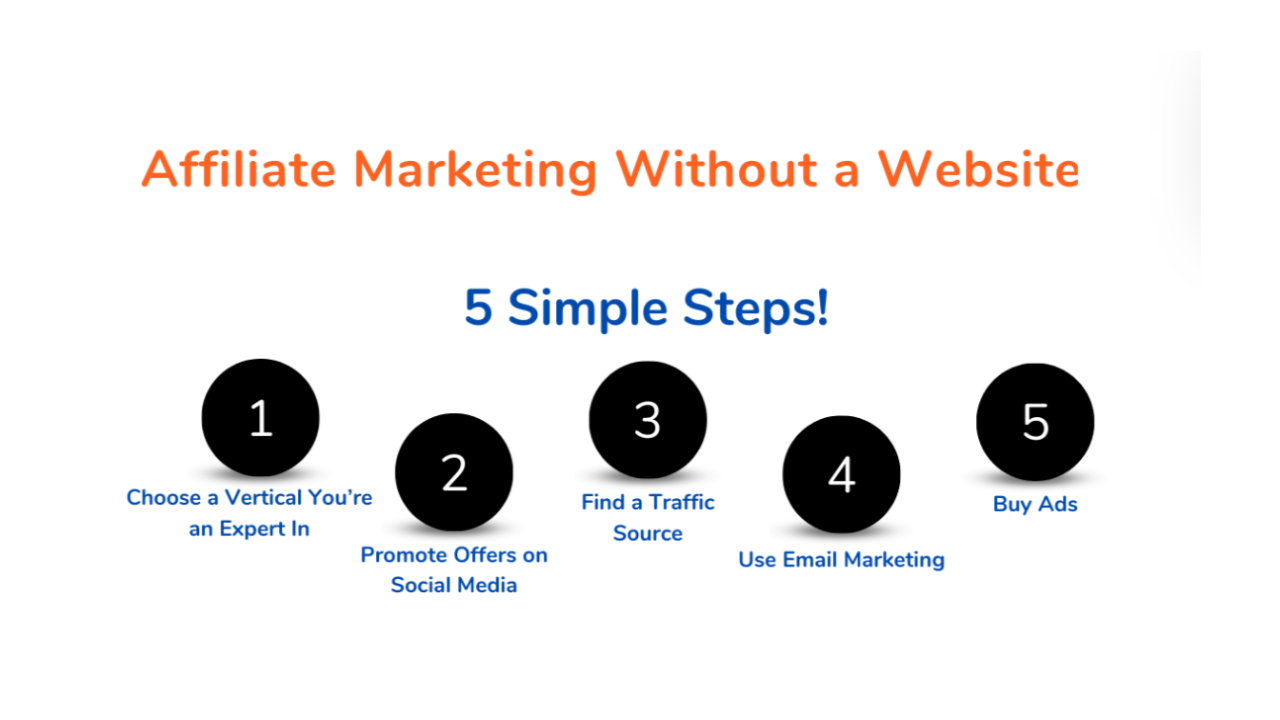 Affiliate Marketing Without a Website

5 Simple Steps!

1

Choose a Vertical You're an Expert In

2

Promote Offers on Social Media

3

Find a Traffic Source

4

Use Email Marketing

5

Buy Ads